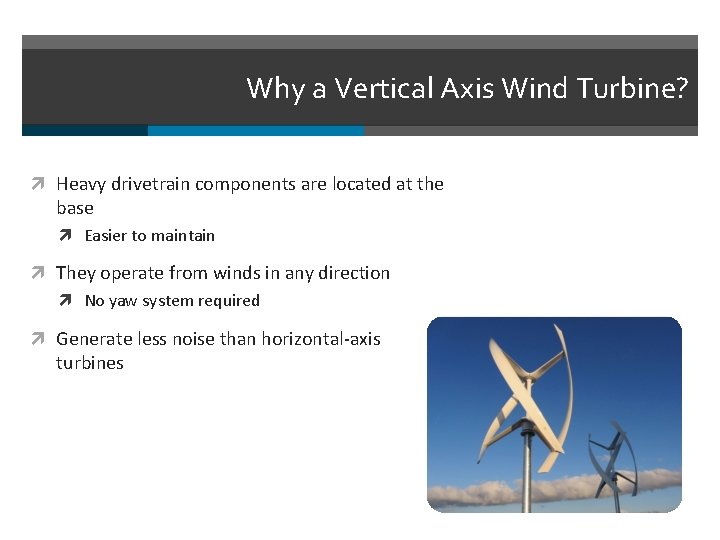 Why a Vertical Axis Wind Turbine?

Heavy drivetrain components are located at the base

Easier to maintain

They operate from winds in any direction

No yaw system required

Generate less noise than horizontal-axis turbines